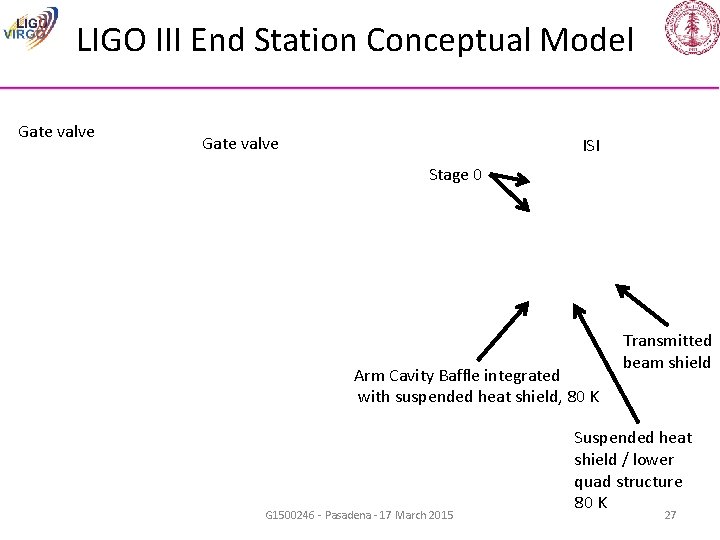 LIGO VIRGO

LIGO III End Station Conceptual Model

Gate valve

Gate valve

ISI

Stage 0

Transmitted beam shield

Arm Cavity Baffle integrated with suspended heat shield, 80 K

Suspended heat shield / lower quad structure 80 K

G1500246 - Pasadena - 17 March 2015

27